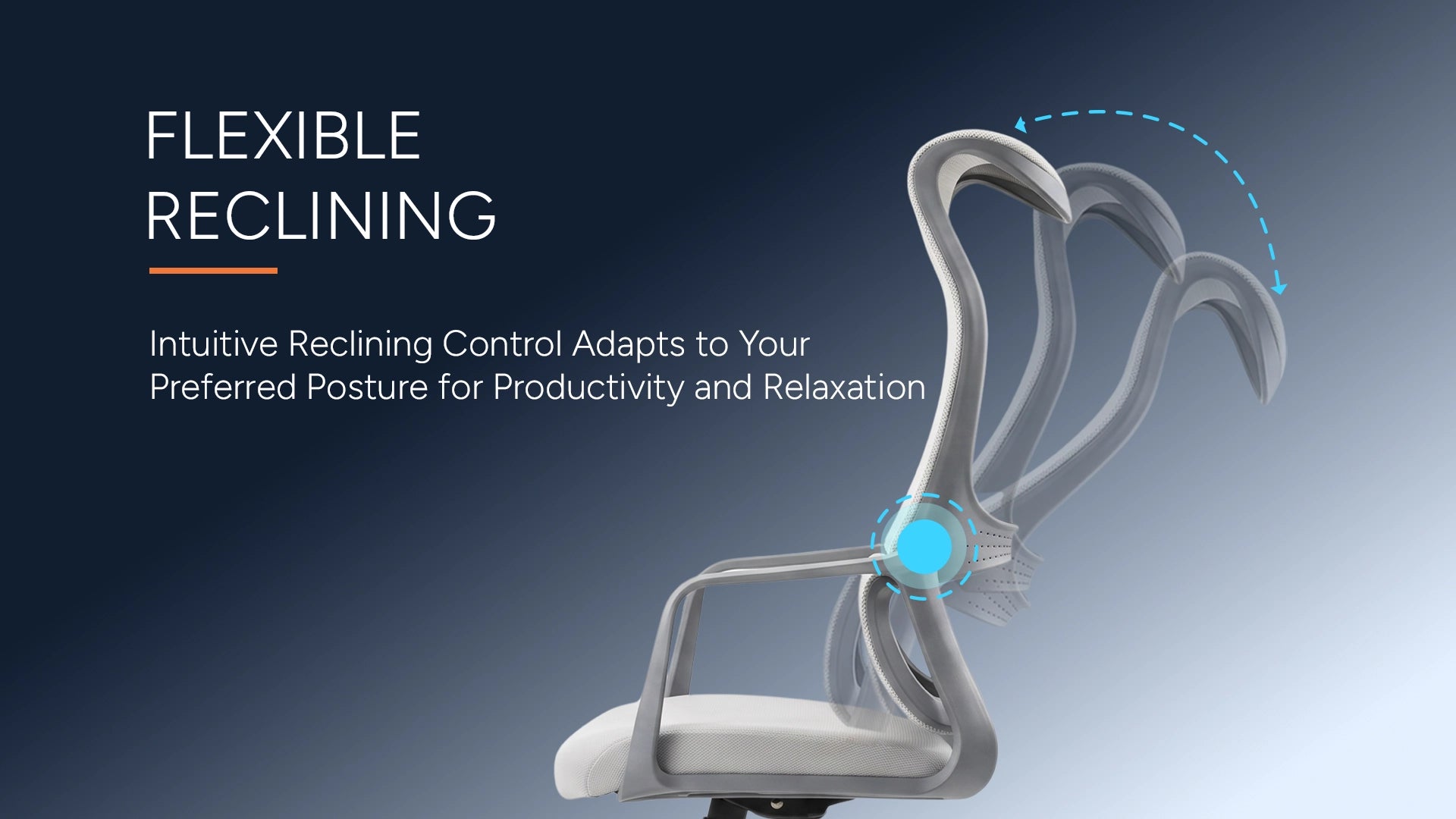 FLEXIBLE
RECLINING

Intuitive Reclining Control Adapts to Your Preferred Posture for Productivity and Relaxation